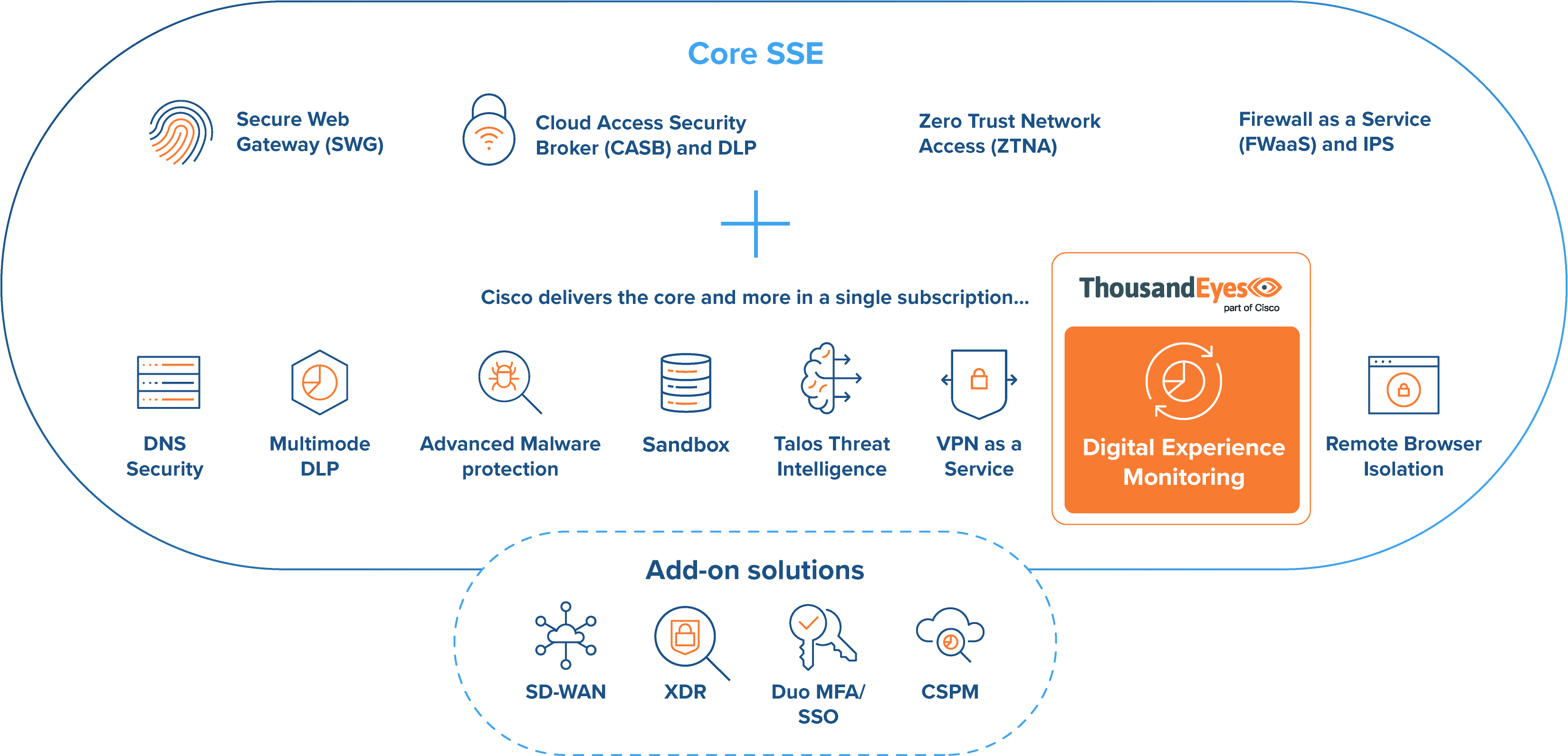 Core SSE

Secure Web Gateway (SWG)

Cloud Access Security Broker (CASB) and DLP

Zero Trust Network Access (ZTNA)

Firewall as a Service (FWaaS) and IPS

Cisco delivers the core and more in a single subscription...

ThousandEyes part of Cisco

DNS Security

Multimode DLP

Advanced Malware protection

Sandbox

Talos Threat Intelligence

VPN as a Service

Digital Experience Monitoring

Remote Browser Isolation

Add-on solutions

SD-WAN

XDR

Duo MFA/ SSO

CSPM